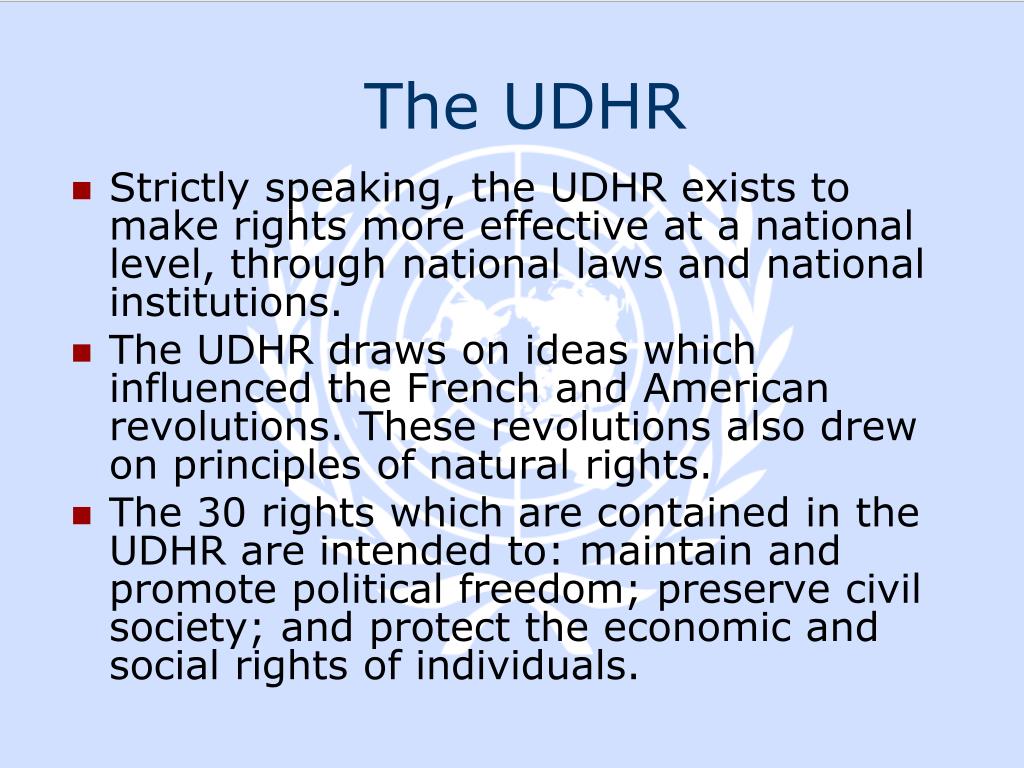 The UDHR

- Strictly speaking, the UDHR exists to make rights more effective at a national level, through national laws and national institutions.
- The UDHR draws on ideas which influenced the French and American revolutions. These revolutions also drew on principles of natural rights.
- The 30 rights which are contained in the UDHR are intended to: maintain and promote political freedom; preserve civil society; and protect the economic and social rights of individuals.